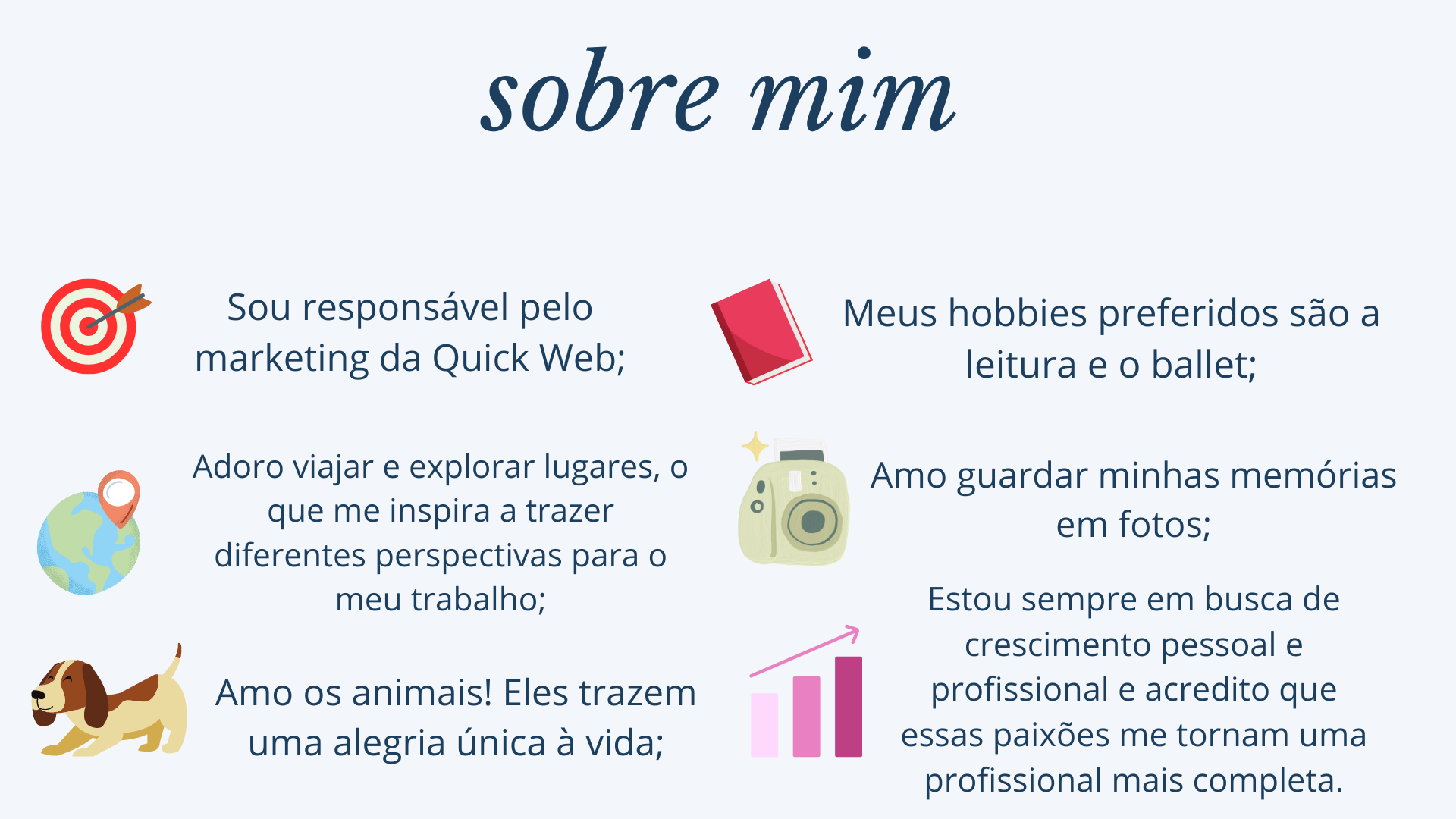 sobre mim

Sou responsável pelo marketing da Quick Web;

Adoro viajar e explorar lugares, o que me inspira a trazer diferentes perspectivas para o meu trabalho;

Amo os animais! Eles trazem uma alegria única à vida;

Meus hobbies preferidos são a leitura e o ballet;

Amo guardar minhas memórias em fotos;

Estou sempre em busca de crescimento pessoal e profissional e acredito que essas paixões me tornam uma profissional mais completa.